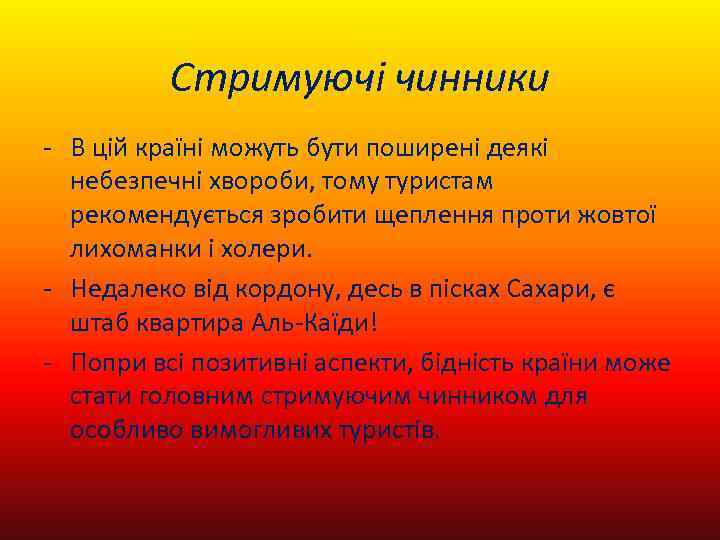 Стримуючі чинники

- В цій країні можуть бути поширені деякі небезпечні хвороби, тому туристам рекомендується зробити щеплення проти жовтої лихоманки і холери.
- Недалеко від кордону, десь в пісках Сахари, є штаб квартира Аль-Каїди!
- Попри всі позитивні аспекти, бідність країни може стати головним стримуючим чинником для особливо вимогливих туристів.